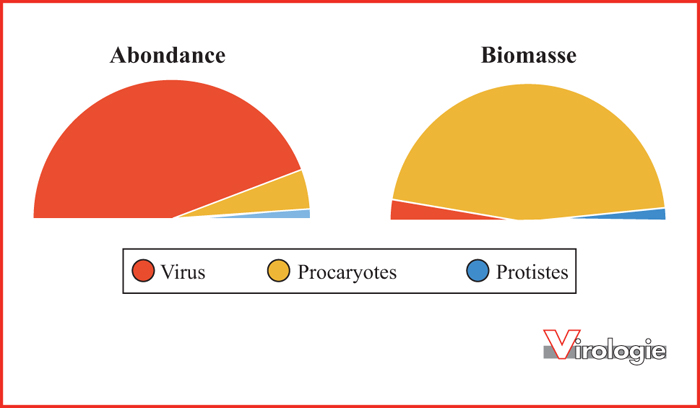 Abondance

Biomasse

Virus

Procaryotes

Protistes

Virologie